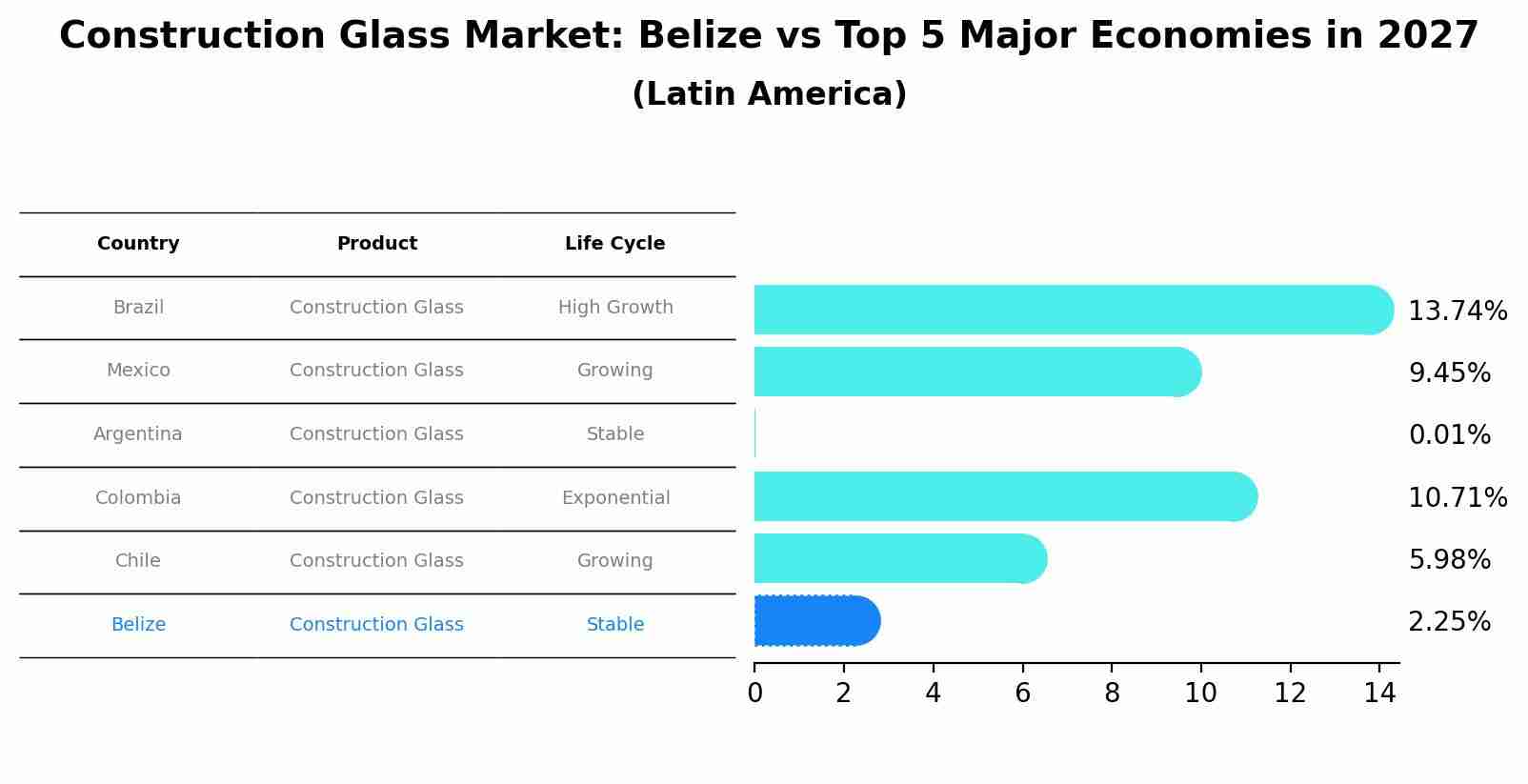 Construction Glass Market: Belize vs Top 5 Major Economies in 2027
(Latin America)

| Country | Product | Life Cycle |
|---|---|---|
| Brazil | Construction Glass | High Growth |
| Mexico | Construction Glass | Growing |
| Argentina | Construction Glass | Stable |
| Colombia | Construction Glass | Exponential |
| Chile | Construction Glass | Growing |
| Belize | Construction Glass | Stable |

13.74%
9.45%
0.01%
10.71%
5.98%
2.25%

0 2 4 6 8 10 12 14